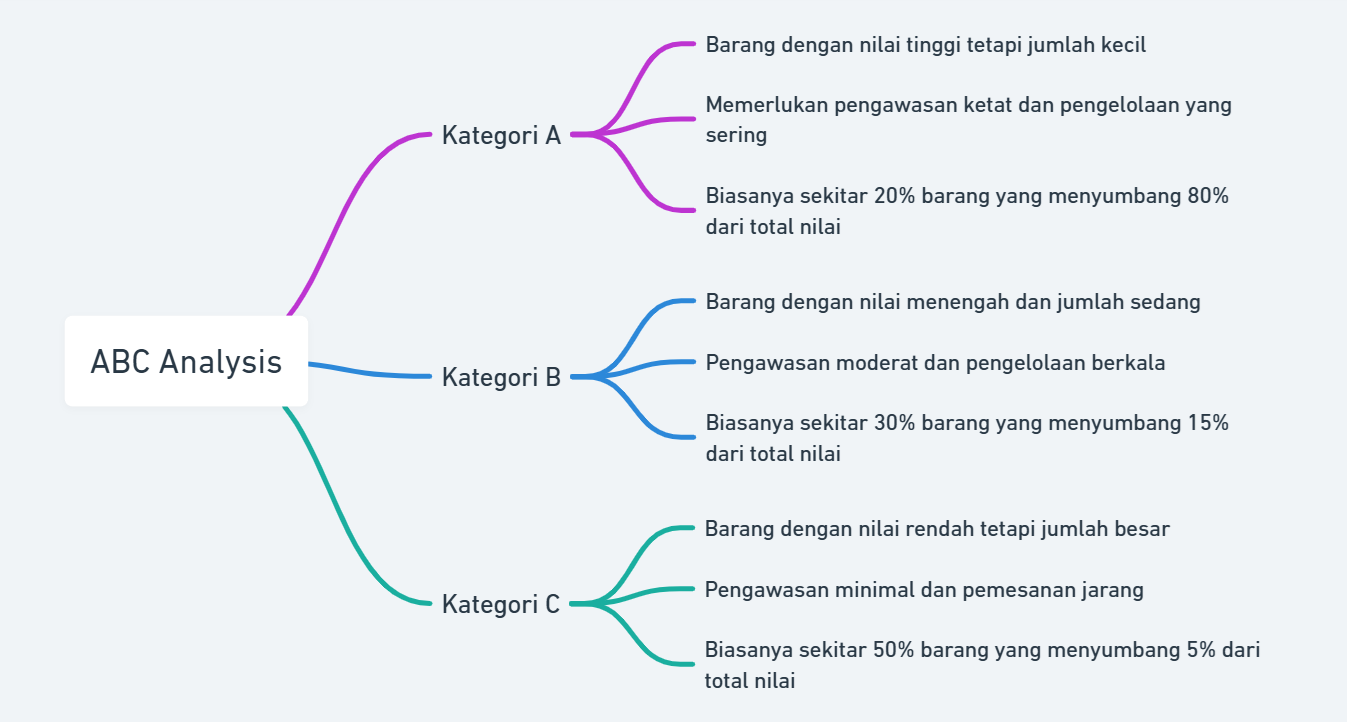 ABC Analysis

Kategori A

Barang dengan nilai tinggi tetapi jumlah kecil

Memerlukan pengawasan ketat dan pengelolaan yang sering

Biasanya sekitar 20% barang yang menyumbang 80% dari total nilai

Kategori B

Barang dengan nilai menengah dan jumlah sedang

Pengawasan moderat dan pengelolaan berkala

Biasanya sekitar 30% barang yang menyumbang 15% dari total nilai

Kategori C

Barang dengan nilai rendah tetapi jumlah besar

Pengawasan minimal dan pemesanan jarang

Biasanya sekitar 50% barang yang menyumbang 5% dari total nilai